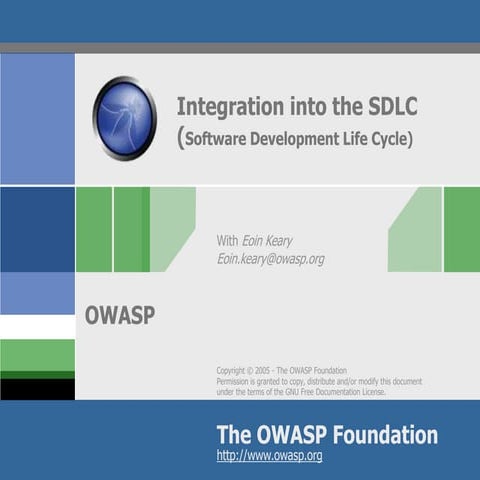 Integration into the SDLC
(Software Development Life Cycle)

With Eoin Keary
Eoin.keary@owasp.org

OWASP

Copyright © 2005 - The OWASP Foundation
Permission is granted to copy, distribute and/or modify this document under the terms of the GNU Free Documentation License.

The OWASP Foundation
http://www.owasp.org